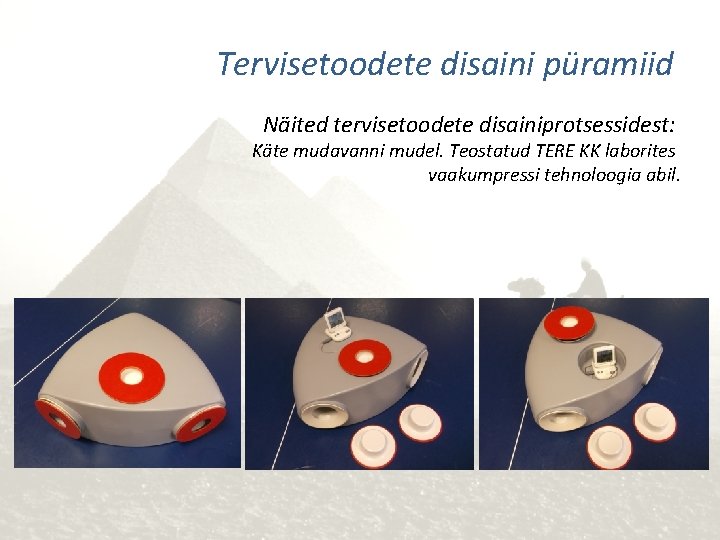 Tervisetoodete disaini püramiid

Näited tervisetoodete disainiprotsessidest:
Käte mudavanni mudel. Teostatud TERE KK laborites vaakumpressi tehnoloogia abil.